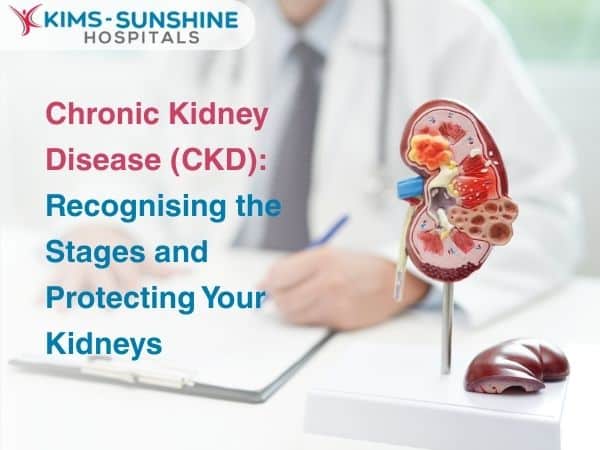 KIMS-SUNSHINE
HOSPITALS

Chronic Kidney Disease (CKD): Recognising the Stages and Protecting Your Kidneys